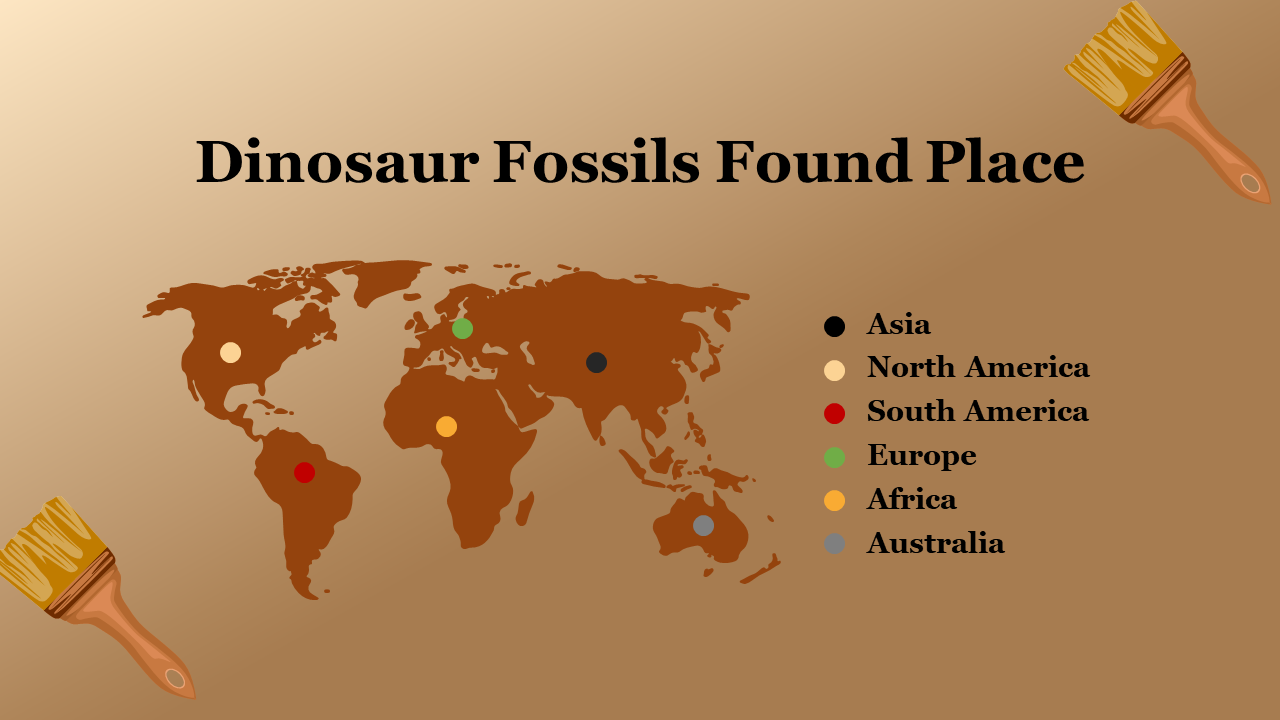 Dinosaur Fossils Found Place

Asia
North America
South America
Europe
Africa
Australia